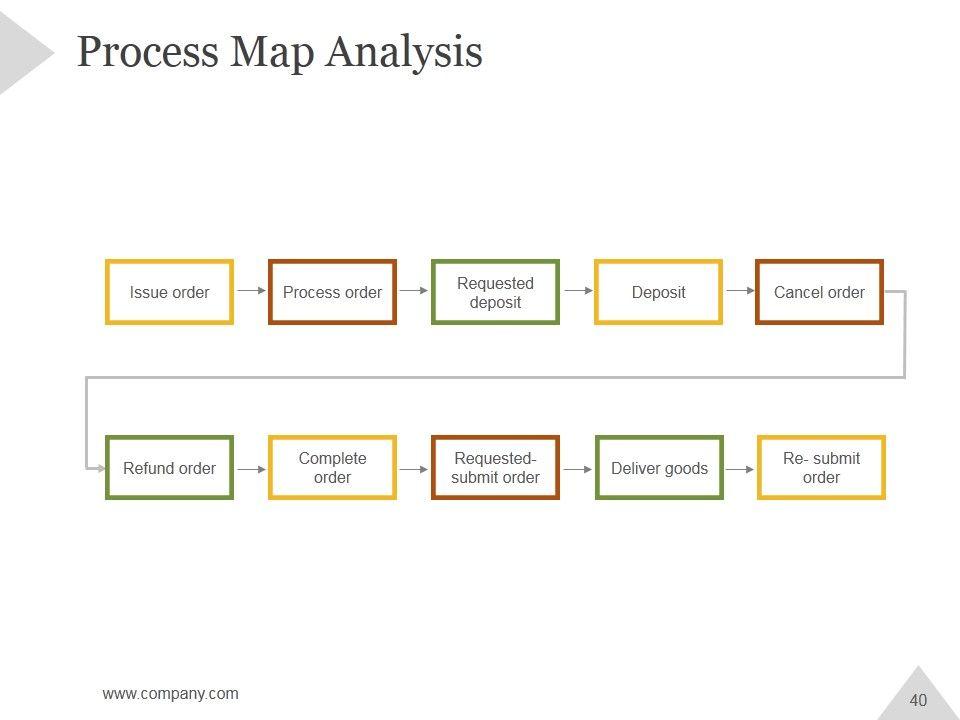 Process Map Analysis

Issue order

Process order

Requested deposit

Deposit

Cancel order

Refund order

Complete order

Requested-submit order

Deliver goods

Re- submit order

www.company.com

40